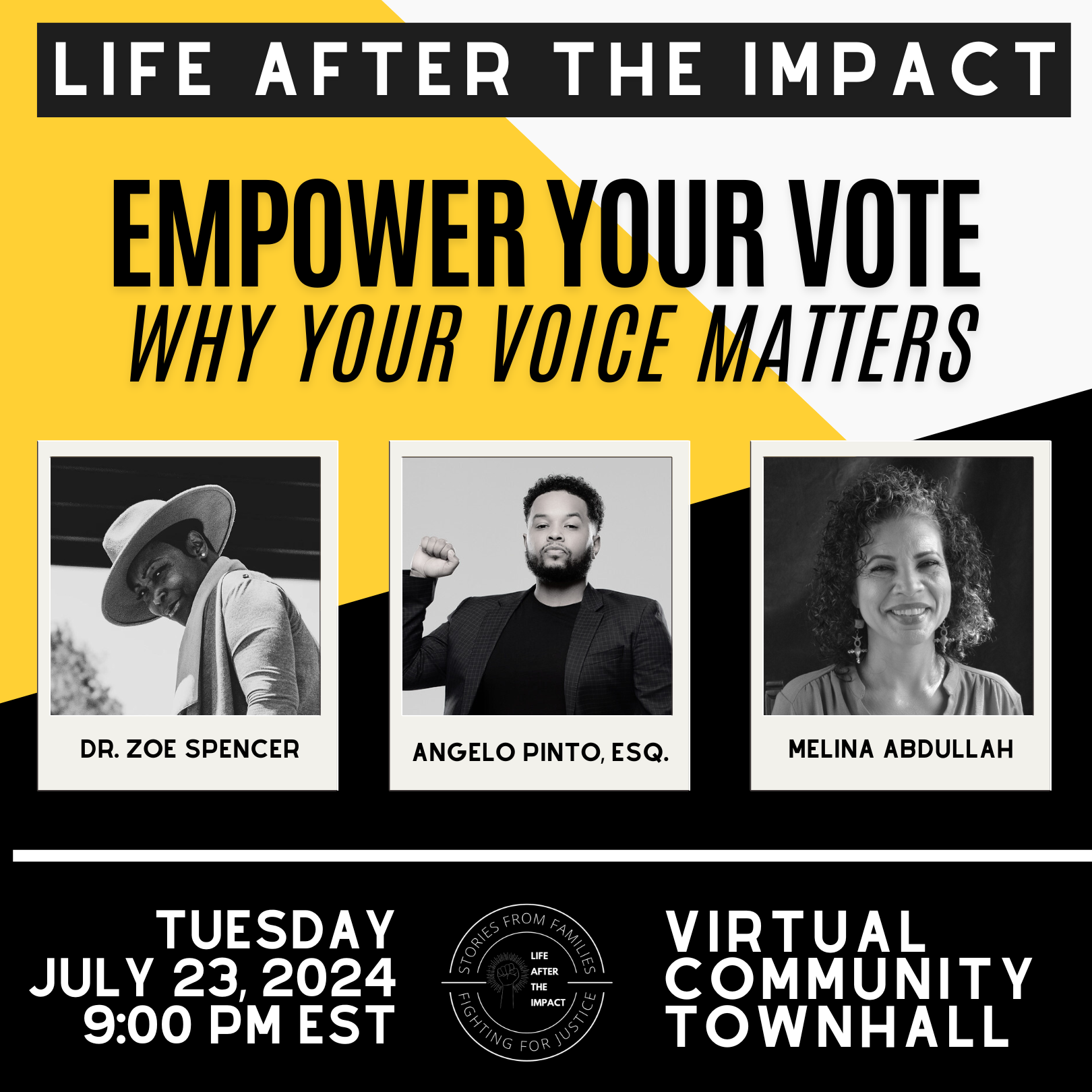 LIFE AFTER THE IMPACT

EMPOWER YOUR VOTE
WHY YOUR VOICE MATTERS

DR. ZOE SPENCER

ANGELO PINTO, ESQ.

MELINA ABDULLAH

TUESDAY
JULY 23, 2024
9:00 PM EST

STORIES FROM FAMILIES
LIFE AFTER THE IMPACT
FIGHTING FOR JUSTICE

VIRTUAL
COMMUNITY
TOWNHALL